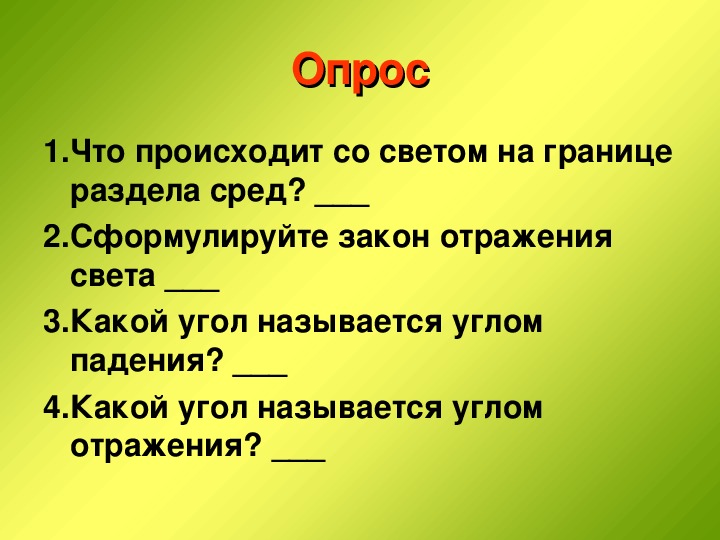 Опрос

1.Что происходит со светом на границе раздела сред? ___

2.Сформулируйте закон отражения света ___

3.Какой угол называется углом падения? ___

4.Какой угол называется углом отражения? ___